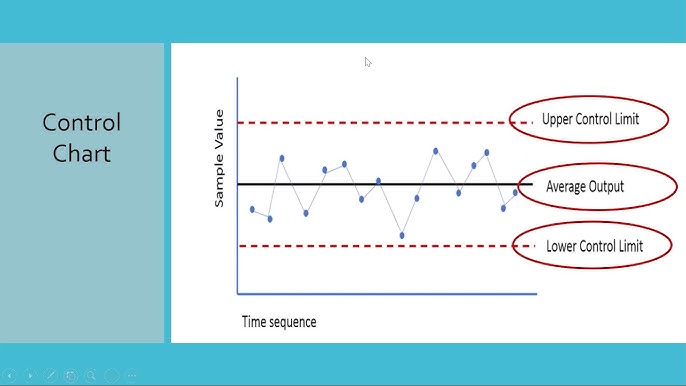 Control Chart

Sample Value

Upper Control Limit

Average Output

Lower Control Limit

Time sequence